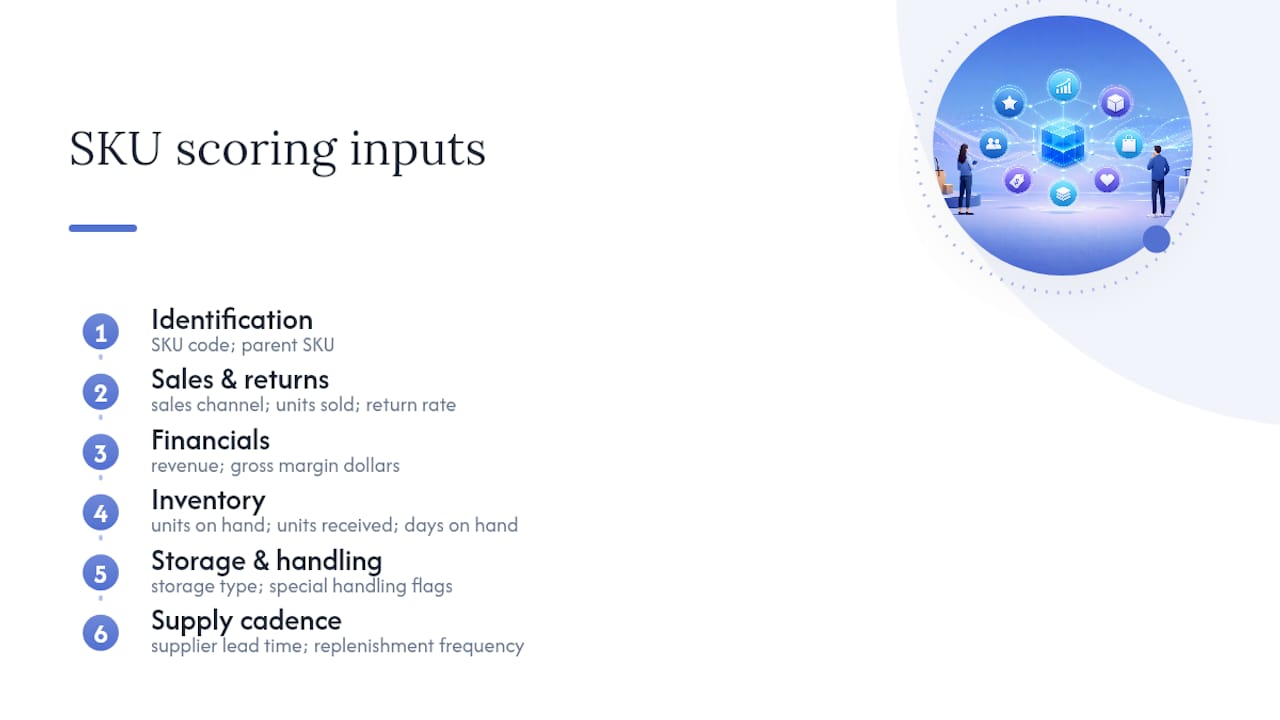 SKU scoring inputs

1
Identification
SKU code; parent SKU

2
Sales & returns
sales channel; units sold; return rate

3
Financials
revenue; gross margin dollars

4
Inventory
units on hand; units received; days on hand

5
Storage & handling
storage type; special handling flags

6
Supply cadence
supplier lead time; replenishment frequency